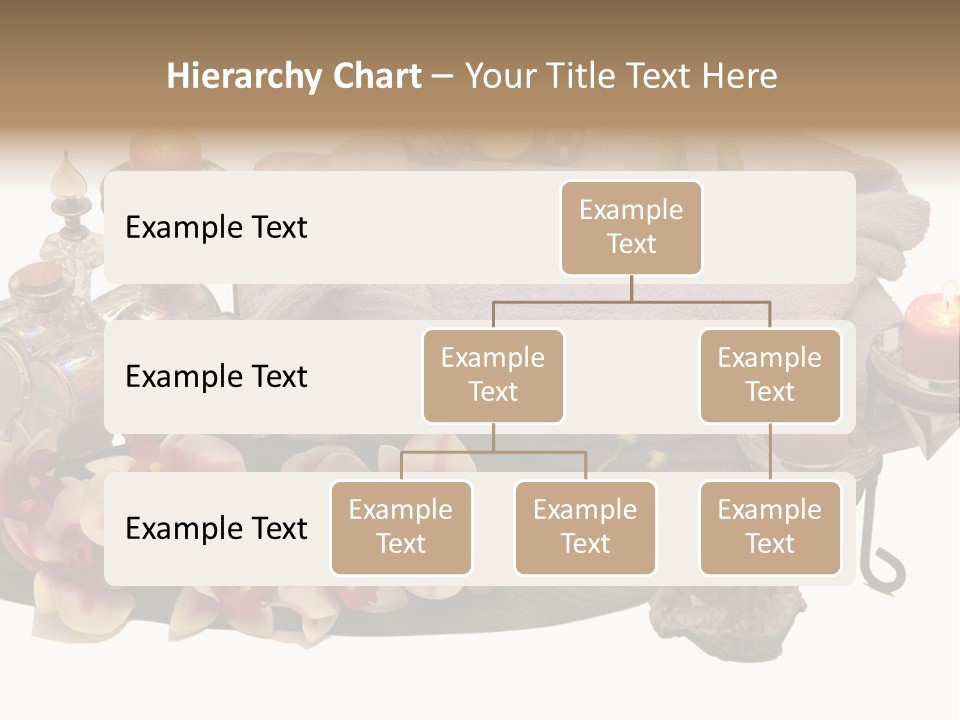 Hierarchy Chart – Your Title Text Here

Example Text

Example Text

Example Text

Example Text

Example Text

Example Text

Example Text

Example Text

Example Text